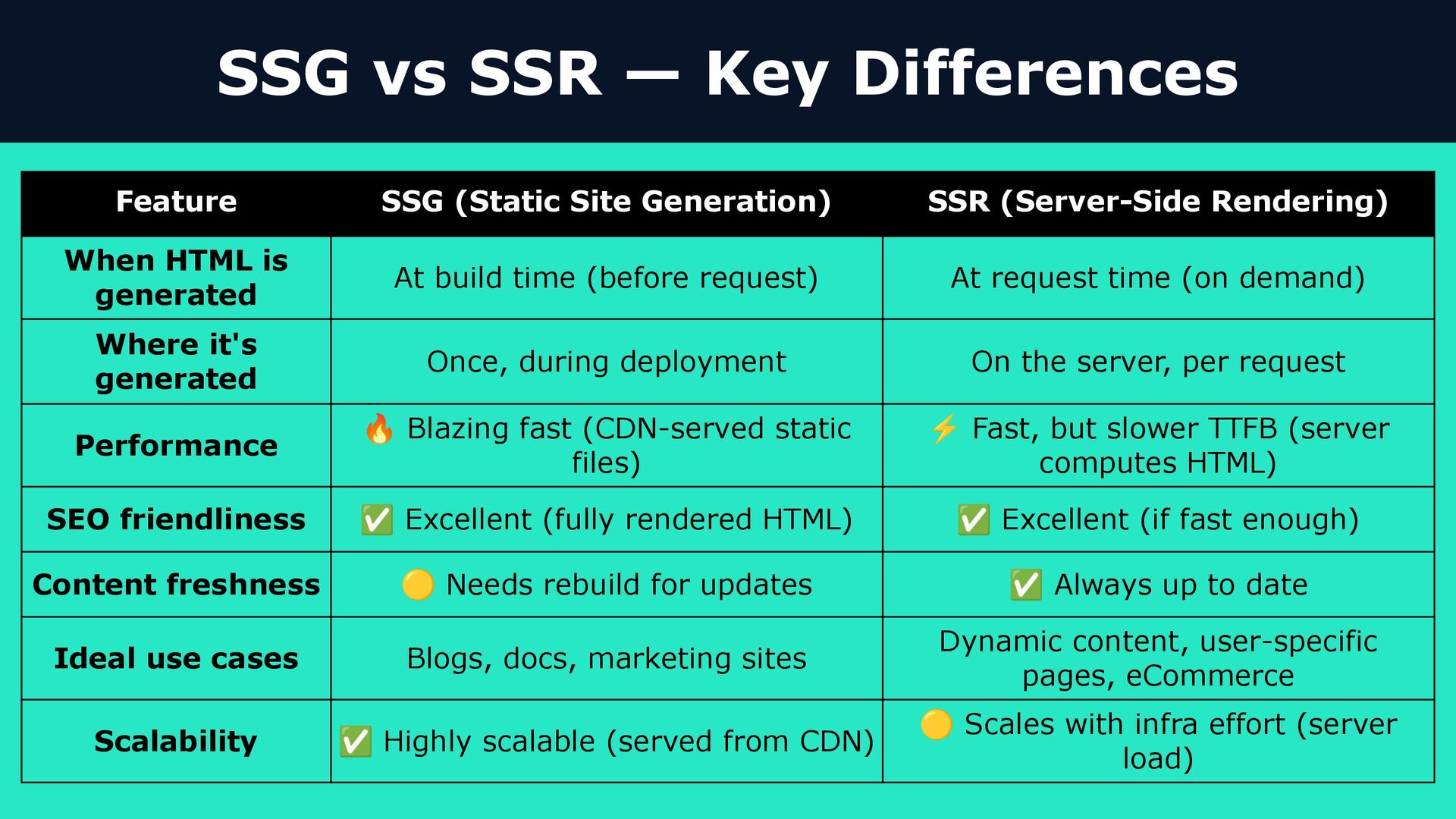 SSG vs SSR — Key Differences

| Feature | SSG (Static Site Generation) | SSR (Server-Side Rendering) |
|---|---|---|
| When HTML is generated | At build time (before request) | At request time (on demand) |
| Where it's generated | Once, during deployment | On the server, per request |
| Performance | 🔥 Blazing fast (CDN-served static files) | ⚡ Fast, but slower TTFB (server computes HTML) |
| SEO friendliness | ✅ Excellent (fully rendered HTML) | ✅ Excellent (if fast enough) |
| Content freshness | 🟡 Needs rebuild for updates | ✅ Always up to date |
| Ideal use cases | Blogs, docs, marketing sites | Dynamic content, user-specific pages, eCommerce |
| Scalability | ✅ Highly scalable (served from CDN) | 🟡 Scales with infra effort (server load) |